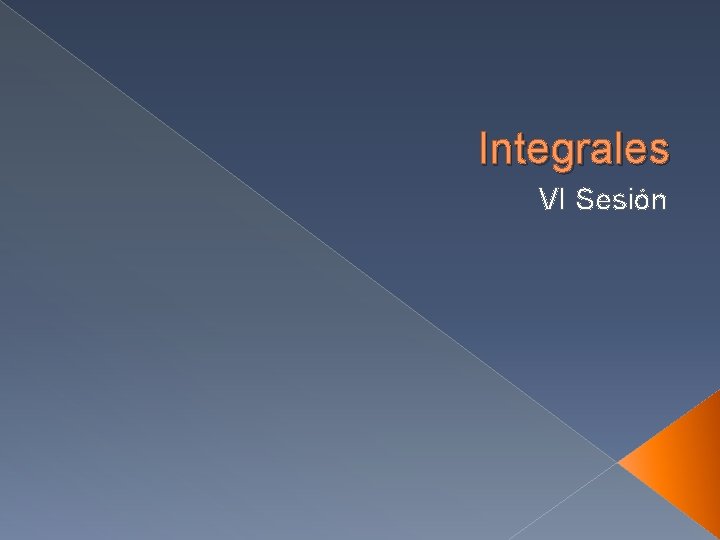 Integrales

VI Sesión